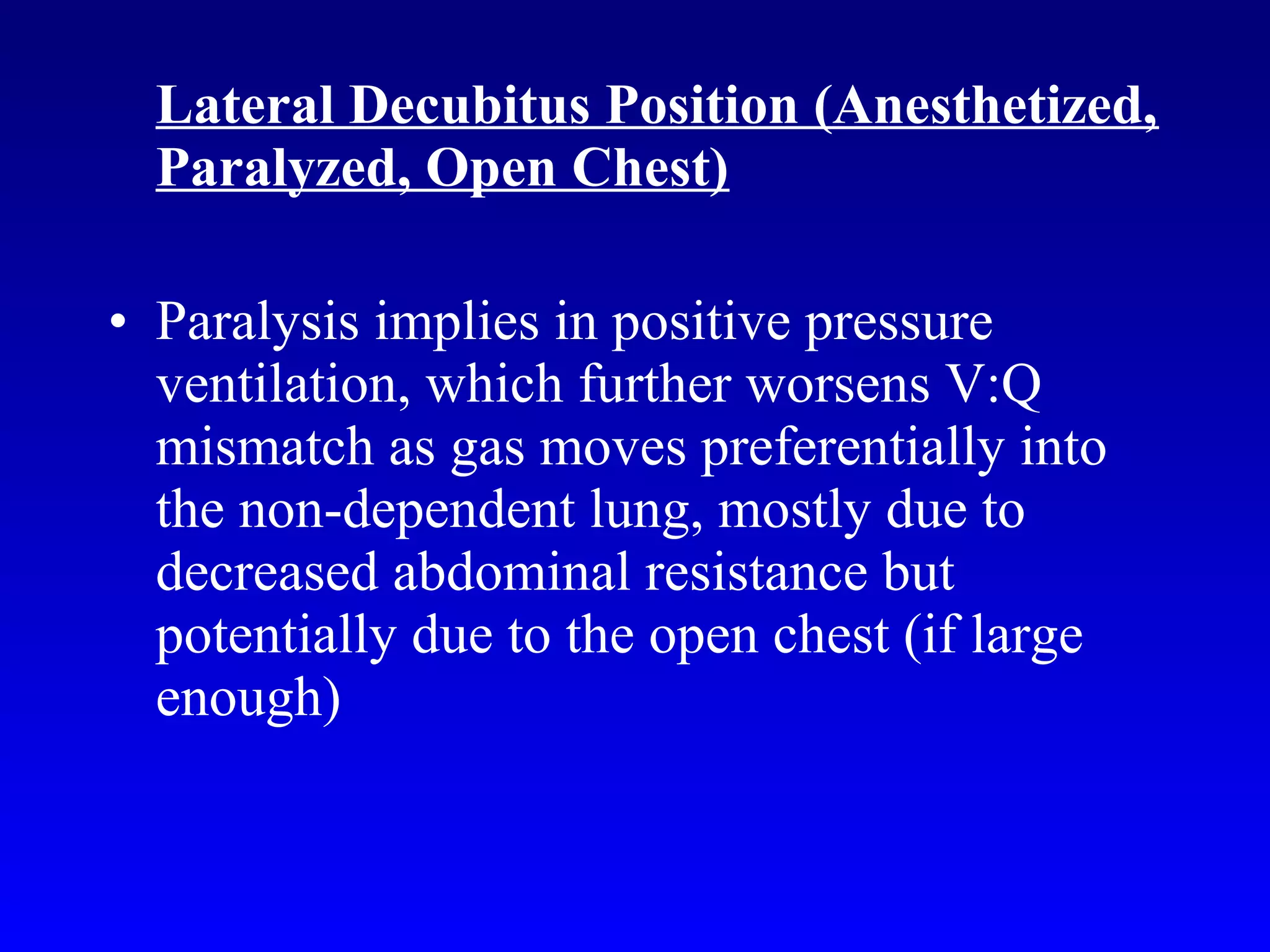 Lateral Decubitus Position (Anesthetized, Paralyzed, Open Chest)

• Paralysis implies in positive pressure ventilation, which further worsens V:Q mismatch as gas moves preferentially into the non-dependent lung, mostly due to decreased abdominal resistance but potentially due to the open chest (if large enough)